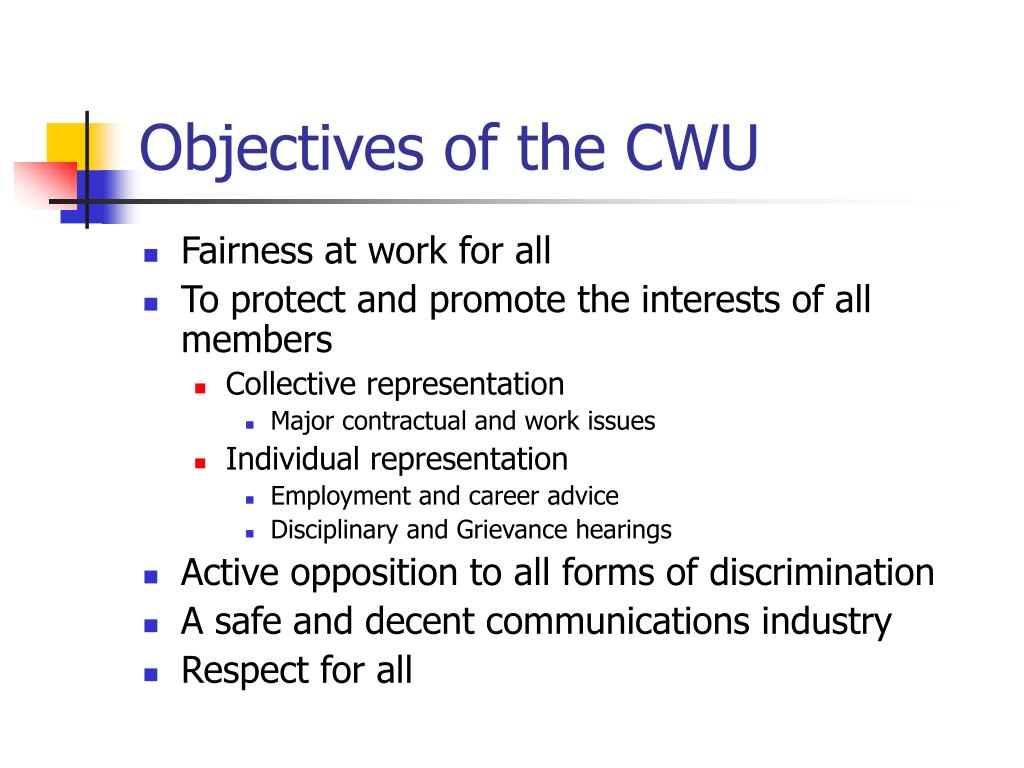 Objectives of the CWU

- Fairness at work for all
- To protect and promote the interests of all members
  - Collective representation
    - Major contractual and work issues
  - Individual representation
    - Employment and career advice
    - Disciplinary and Grievance hearings
- Active opposition to all forms of discrimination
- A safe and decent communications industry
- Respect for all